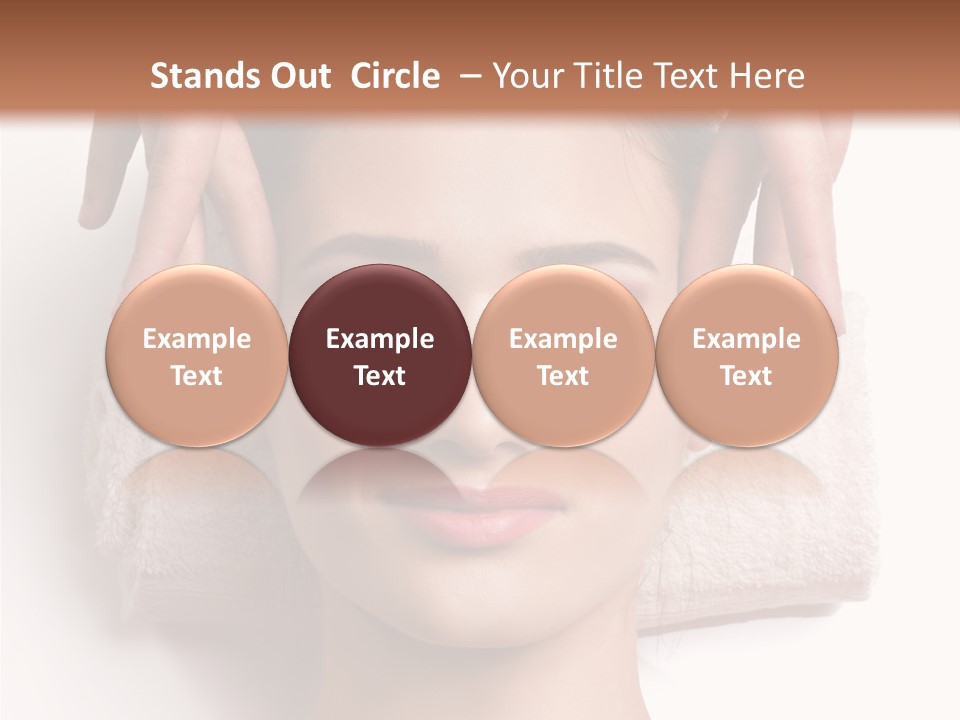 Stands Out Circle – Your Title Text Here

Example Text

Example Text

Example Text

Example Text